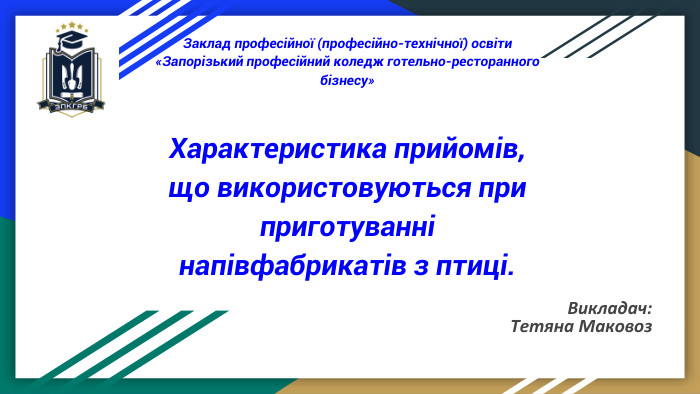 ЗПКГРБ

Заклад професійної (професійно-технічної) освіти «Запорізький професійний коледж готельно-ресторанного бізнесу»

Характеристика прийомів, що використовуються при приготуванні напівфабрикатів з птиці.

Викладач:
Тетяна Маковоз